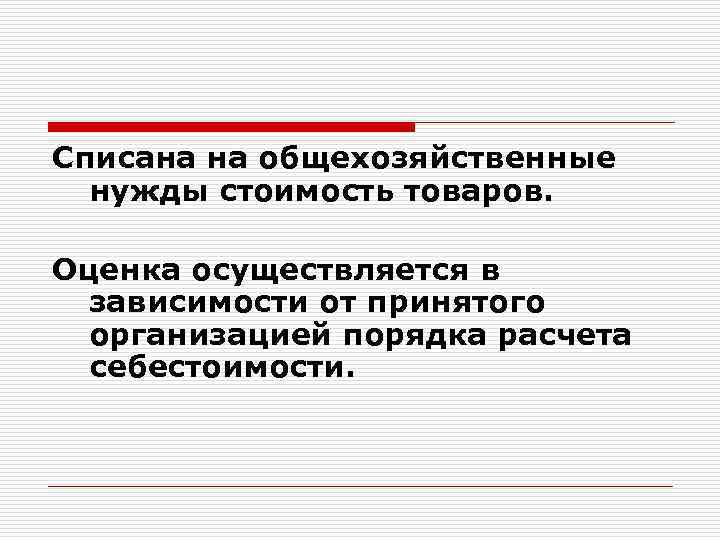 Списана на общехозяйственные нужды стоимость товаров.

Оценка осуществляется в зависимости от принятого организацией порядка расчета себестоимости.